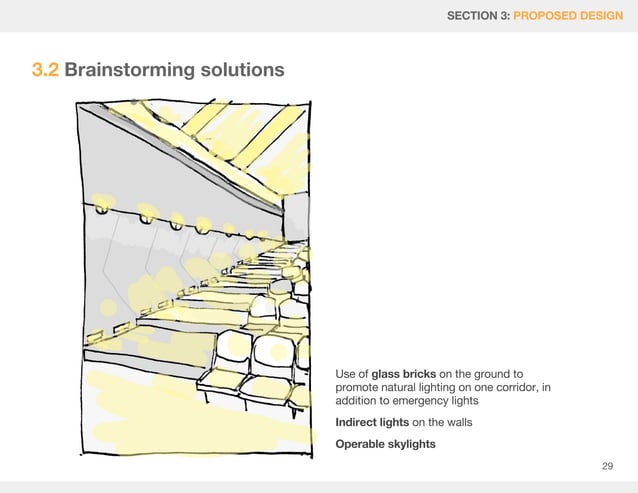 SECTION 3: PROPOSED DESIGN

3.2 Brainstorming solutions

Use of glass bricks on the ground to promote natural lighting on one corridor, in addition to emergency lights

Indirect lights on the walls

Operable skylights

29